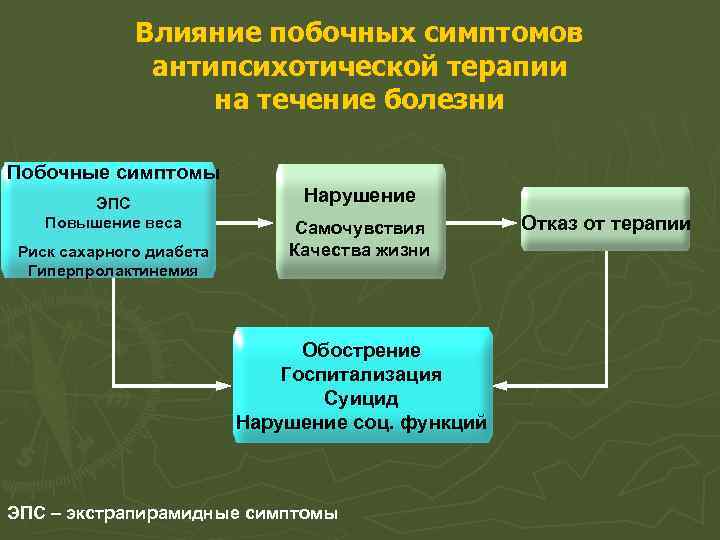 Влияние побочных симптомов антипсихотической терапии на течение болезни

Побочные симптомы
ЭПС
Повышение веса
Риск сахарного диабета
Гиперпролактинемия

Нарушение
Самочувствия
Качества жизни

Отказ от терапии

Обострение
Госпитализация
Суицид
Нарушение соц. функций

ЭПС – экстрапирамидные симптомы